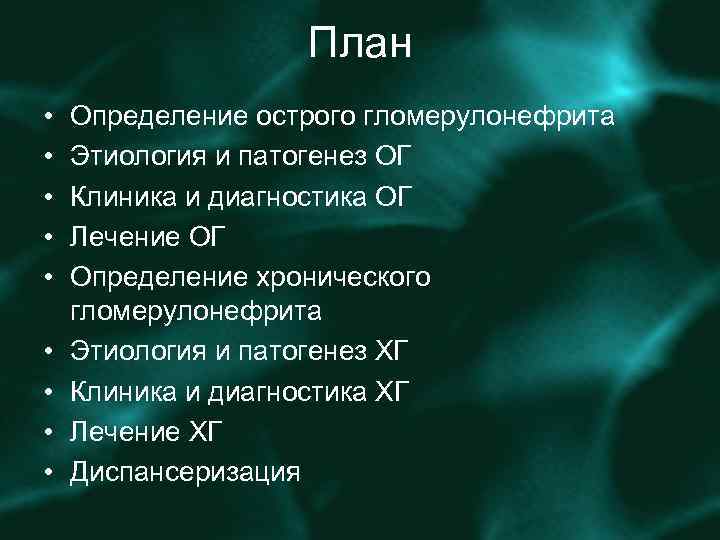 План

• Определение острого гломерулонефрита
• Этиология и патогенез ОГ
• Клиника и диагностика ОГ
• Лечение ОГ
• Определение хронического гломерулонефрита
• Этиология и патогенез ХГ
• Клиника и диагностика ХГ
• Лечение ХГ
• Диспансеризация